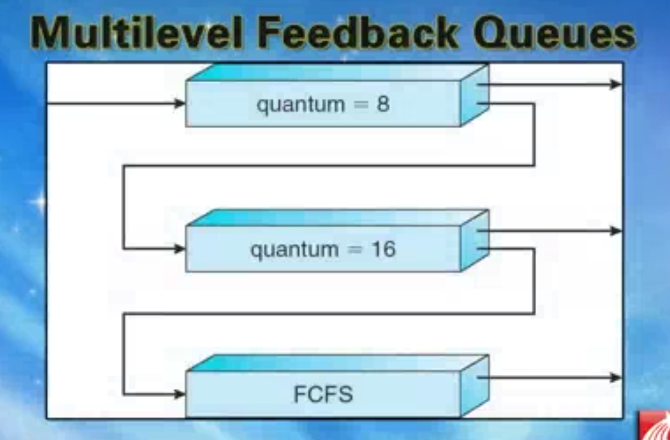 Multilevel Feedback Queues

quantum = 8

quantum = 16

FCFS